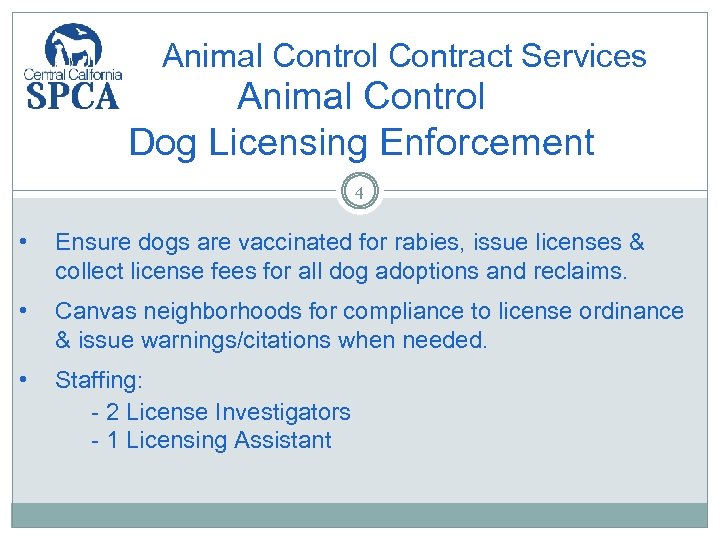 Central California
SPCA

Animal Control Contract Services
Animal Control
Dog Licensing Enforcement

4

• Ensure dogs are vaccinated for rabies, issue licenses & collect license fees for all dog adoptions and reclaims.

• Canvas neighborhoods for compliance to license ordinance & issue warnings/citations when needed.

• Staffing:
- 2 License Investigators
- 1 Licensing Assistant